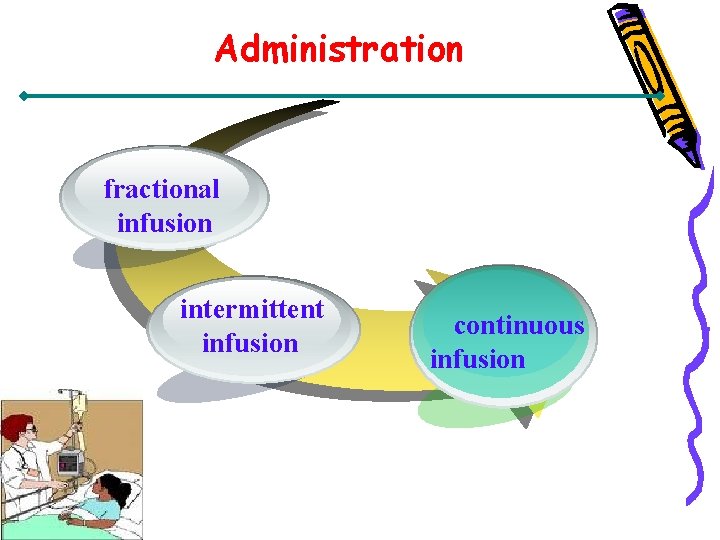 Administration

fractional infusion

intermittent infusion

continuous infusion